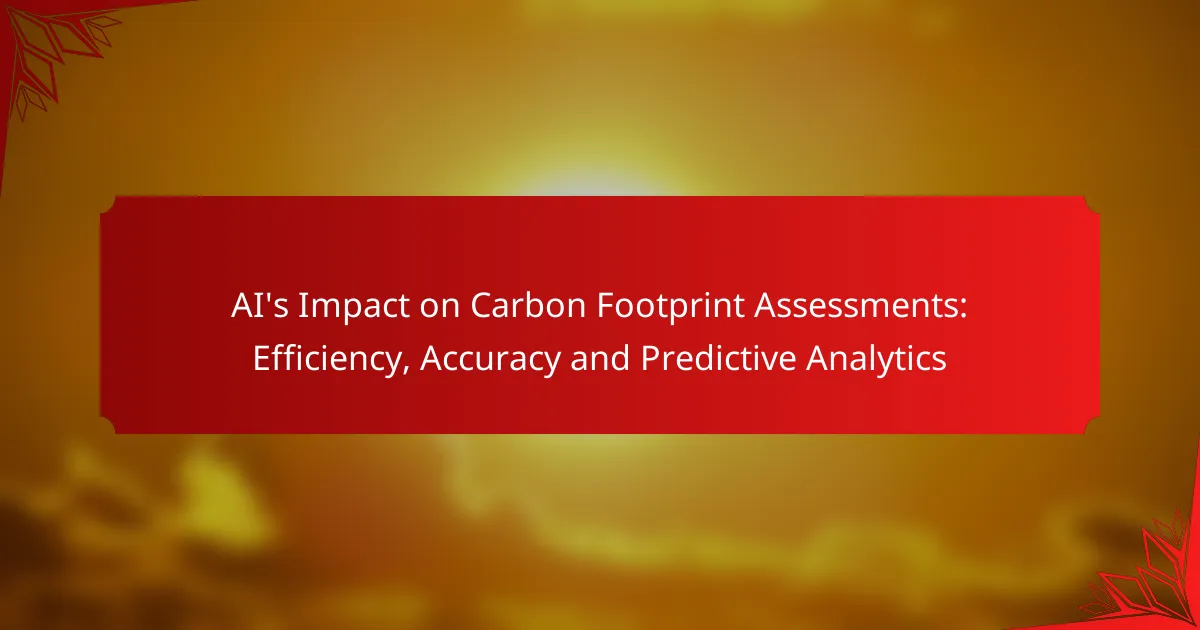 AI's Impact on Carbon Footprint Assessments: Efficiency, Accuracy and Predictive Analytics